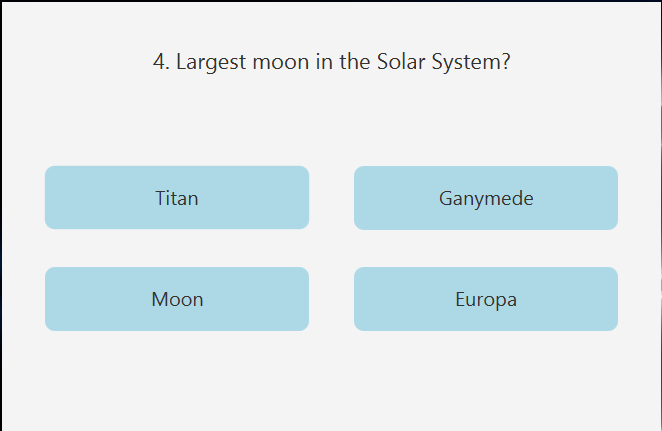 4. Largest moon in the Solar System?

Titan

Ganymede

Moon

Europa